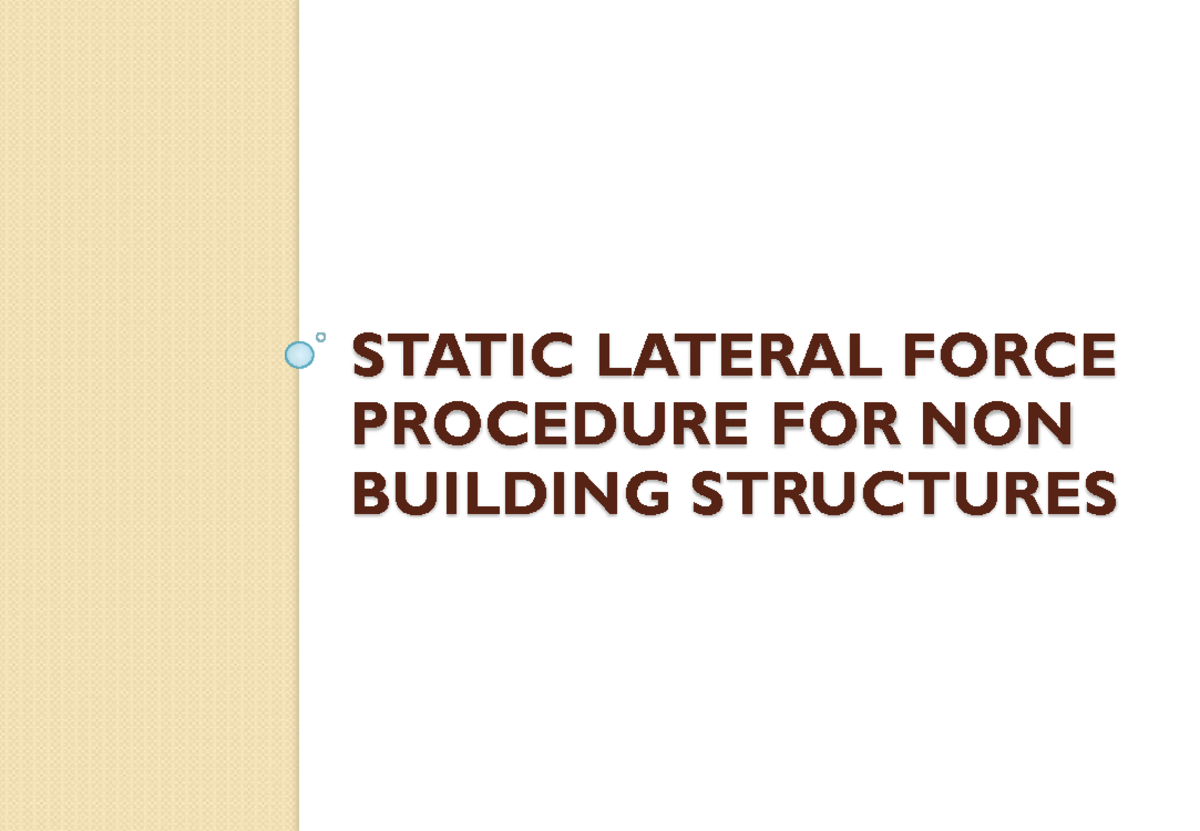 STATIC LATERAL FORCE PROCEDURE FOR NON BUILDING STRUCTURES